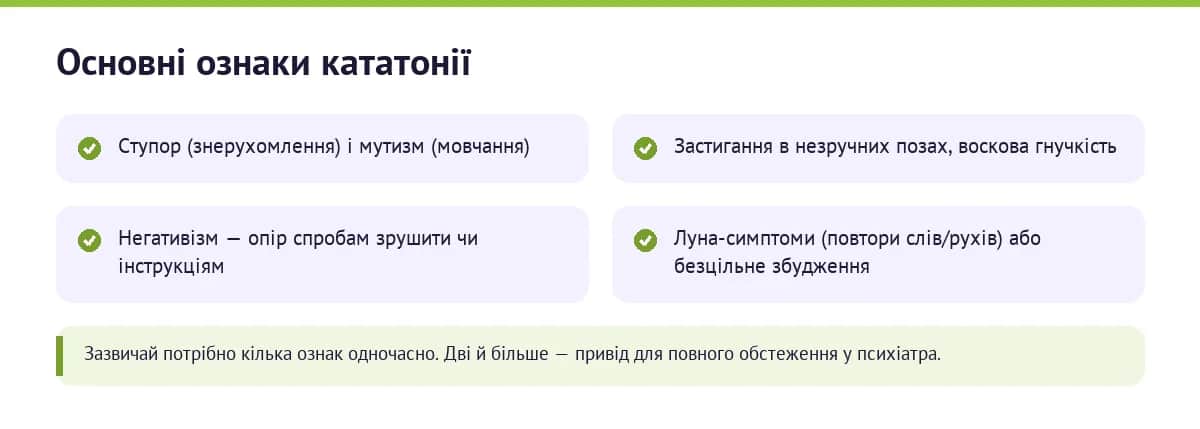 Основні ознаки кататонії

Ступор (знерухомлення) і мутизм (мовчання)

Застигання в незручних позах, воскова гнучкість

Негативізм — опір спробам зрушити чи інструкціям

Луна-симптоми (повтори слів/рухів) або безцільне збудження

Зазвичай потрібно кілька ознак одночасно. Дві й більше — привід для повного обстеження у психіатра.